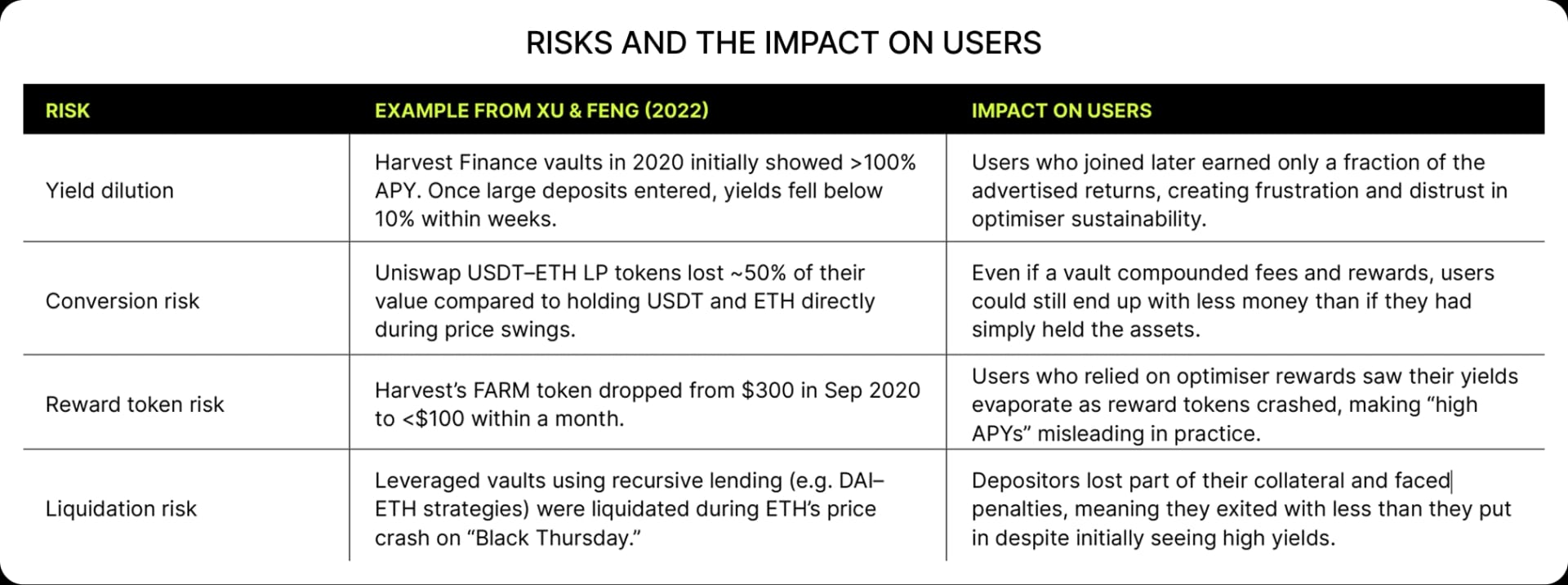 RISKS AND THE IMPACT ON USERS

| RISK | EXAMPLE FROM XU & FENG (2022) | IMPACT ON USERS |
|---|---|---|
| Yield dilution | Harvest Finance vaults in 2020 initially showed >100% APY. Once large deposits entered, yields fell below 10% within weeks. | Users who joined later earned only a fraction of the advertised returns, creating frustration and distrust in optimiser sustainability. |
| Conversion risk | Uniswap USDT–ETH LP tokens lost ~50% of their value compared to holding USDT and ETH directly during price swings. | Even if a vault compounded fees and rewards, users could still end up with less money than if they had simply held the assets. |
| Reward token risk | Harvest's FARM token dropped from \$300 in Sep 2020 to <\$100 within a month. | Users who relied on optimiser rewards saw their yields evaporate as reward tokens crashed, making "high APYs" misleading in practice. |
| Liquidation risk | Leveraged vaults using recursive lending (e.g. DAI–ETH strategies) were liquidated during ETH's price crash on "Black Thursday." | Depositors lost part of their collateral and faced penalties, meaning they exited with less than they put in despite initially seeing high yields. |